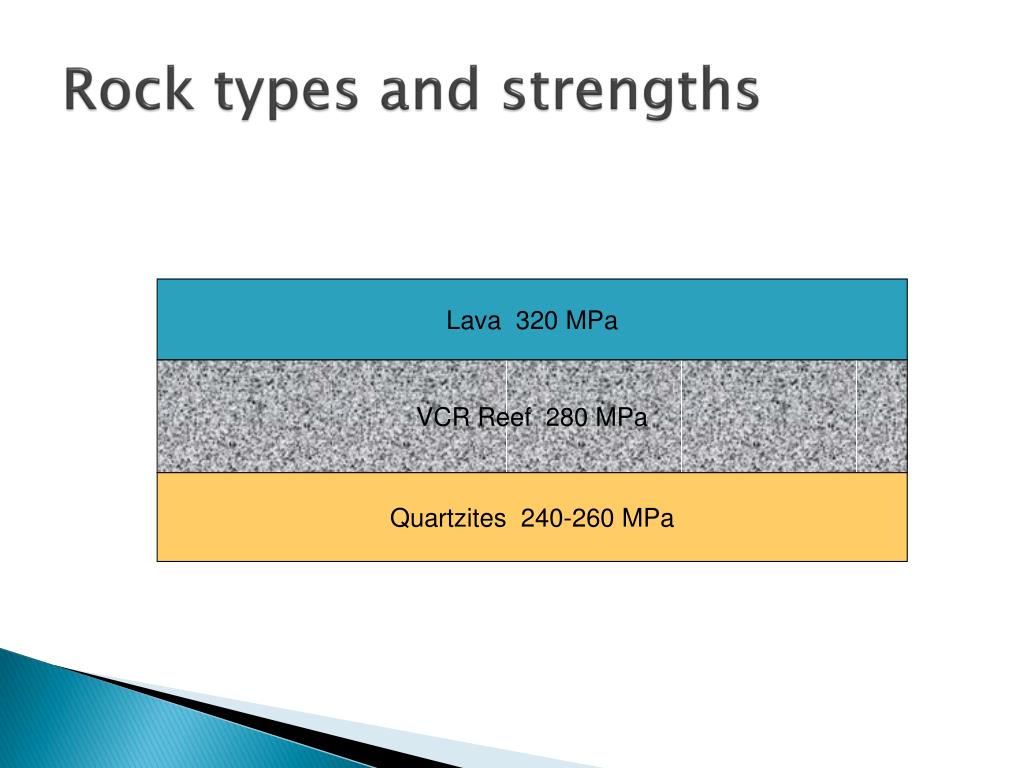 Rock types and strengths

Lava 320 MPa

VCR Reef 280 MPa

Quartzites 240-260 MPa